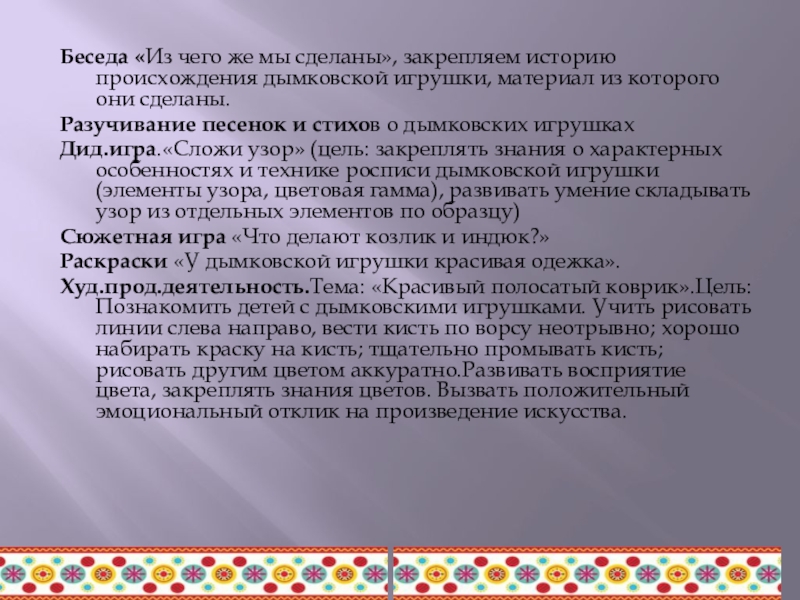 Беседа «Из чего же мы сделаны», закрепляем историю происхождения дымковской игрушки, материал из которого они сделаны.

Разучивание песенок и стихов о дымковских игрушках

Дид.игра.«Сложи узор» (цель: закреплять знания о характерных особенностях и технике росписи дымковской игрушки (элементы узора, цветовая гамма), развивать умение складывать узор из отдельных элементов по образцу)

Сюжетная игра «Что делают козлик и индюк?»

Раскраски «У дымковской игрушки красивая одежка».

Худ.прод.деятельность.Тема: «Красивый полосатый коврик».Цель: Познакомить детей с дымковскими игрушками. Учить рисовать линии слева направо, вести кисть по ворсу неотрывно; хорошо набирать краску на кисть; тщательно промывать кисть; рисовать другим цветом аккуратно.Развивать восприятие цвета, закреплять знания цветов. Вызвать положительный эмоциональный отклик на произведение искусства.